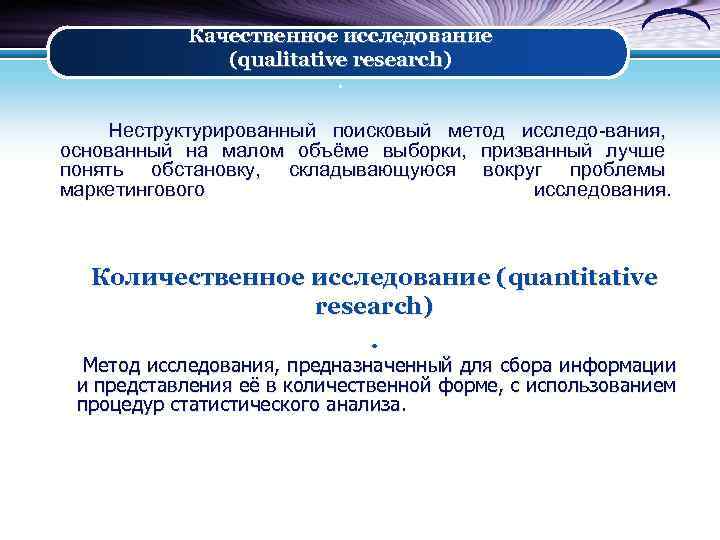 Качественное исследование (qualitative research)

.

Неструктурированный поисковый метод исследо-вания, основанный на малом объёме выборки, призванный лучше понять обстановку, складывающуюся вокруг проблемы маркетингового исследования.

Количественное исследование (quantitative research)

.

Метод исследования, предназначенный для сбора информации и представления её в количественной форме, с использованием процедур статистического анализа.